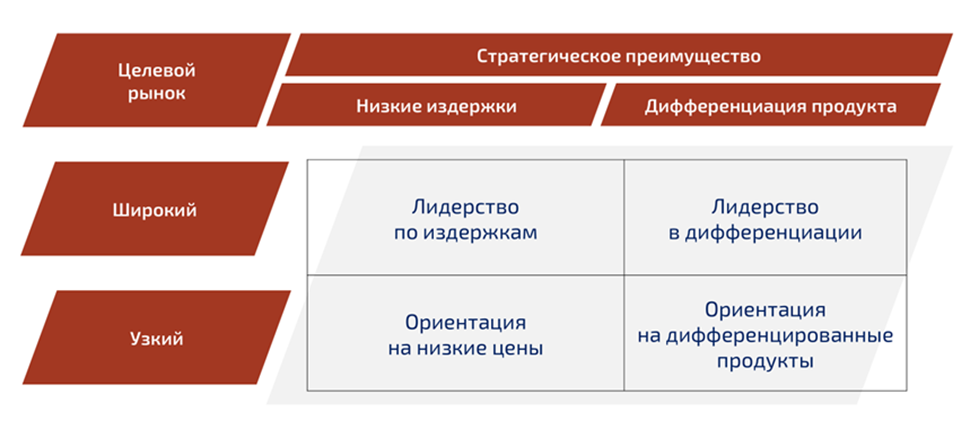 | Целевой рынок | Стратегическое преимущество | |
|---|---|---|
| | Низкие издержки | Дифференциация продукта |
| Широкий | Лидерство по издержкам | Лидерство в дифференциации |
| Узкий | Ориентация на низкие цены | Ориентация на дифференцированные продукты |